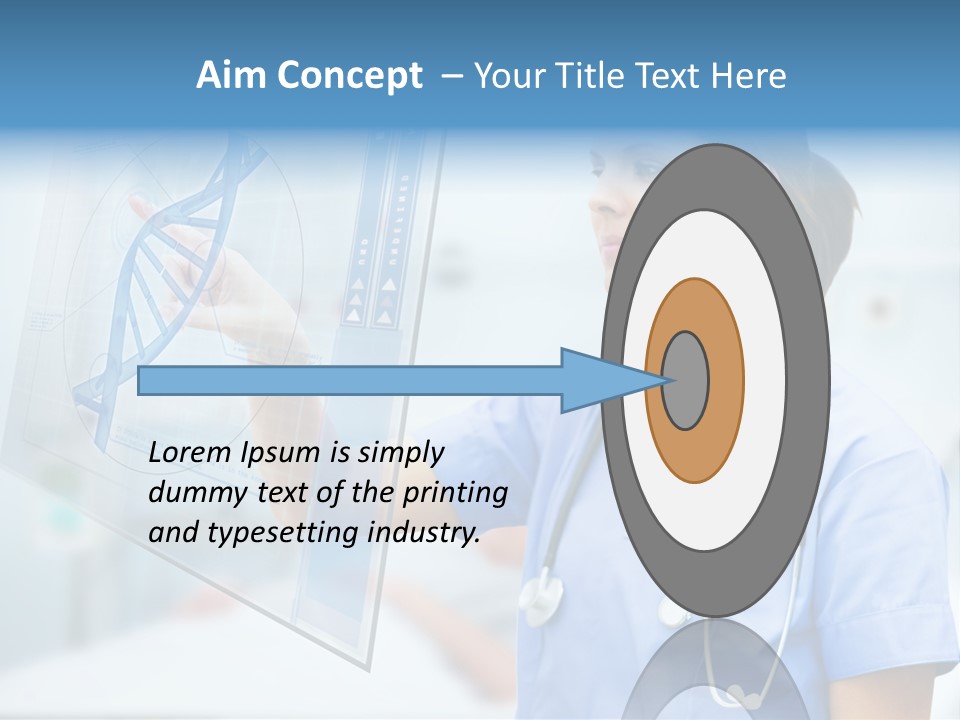 Aim Concept – Your Title Text Here

Lorem Ipsum is simply dummy text of the printing and typesetting industry.